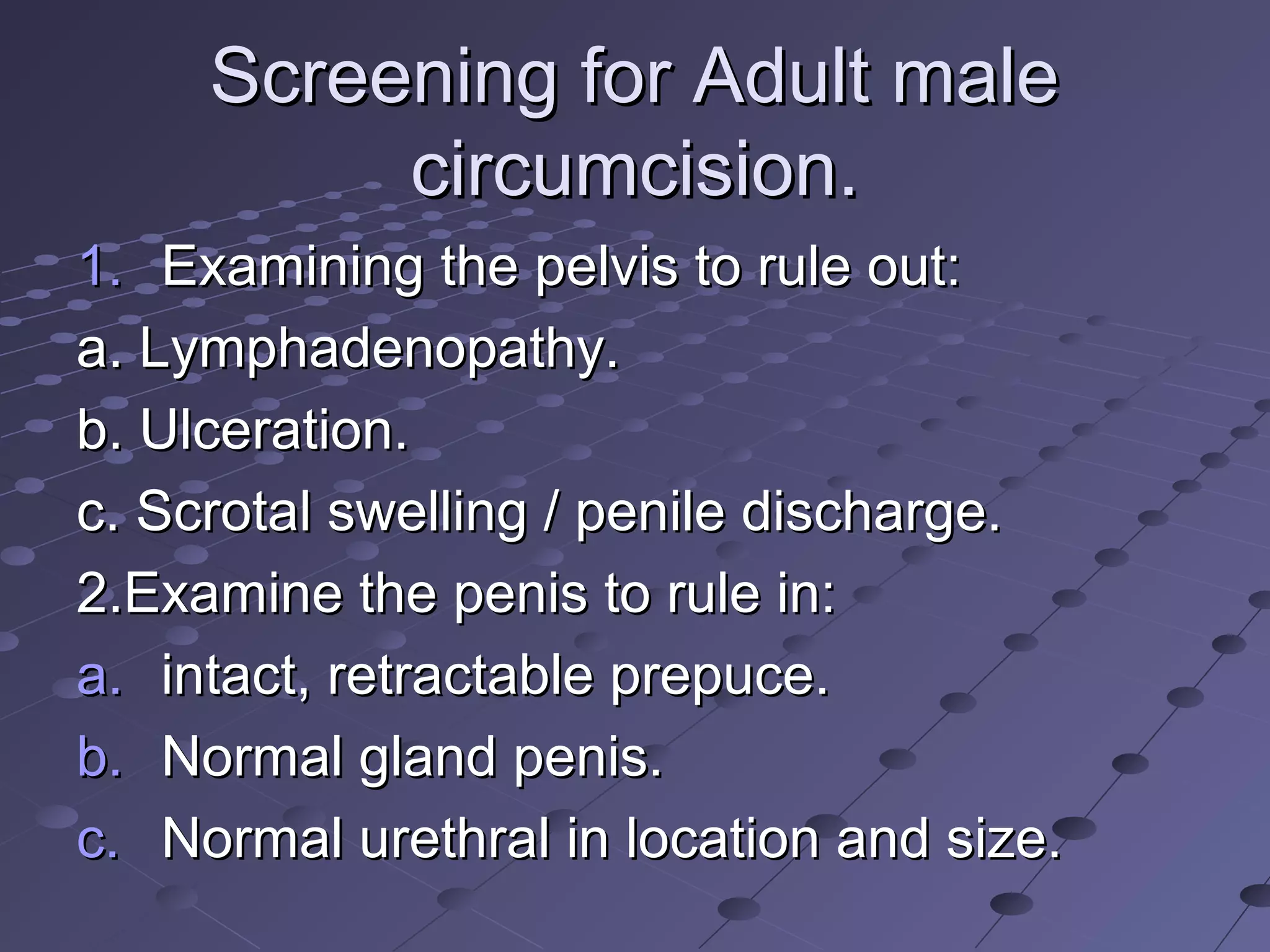 Screening for Adult male circumcision.

1. Examining the pelvis to rule out:

a. Lymphadenopathy.

b. Ulceration.

c. Scrotal swelling / penile discharge.

2.Examine the penis to rule in:

a. intact, retractable prepuce.

b. Normal gland penis.

c. Normal urethral in location and size.